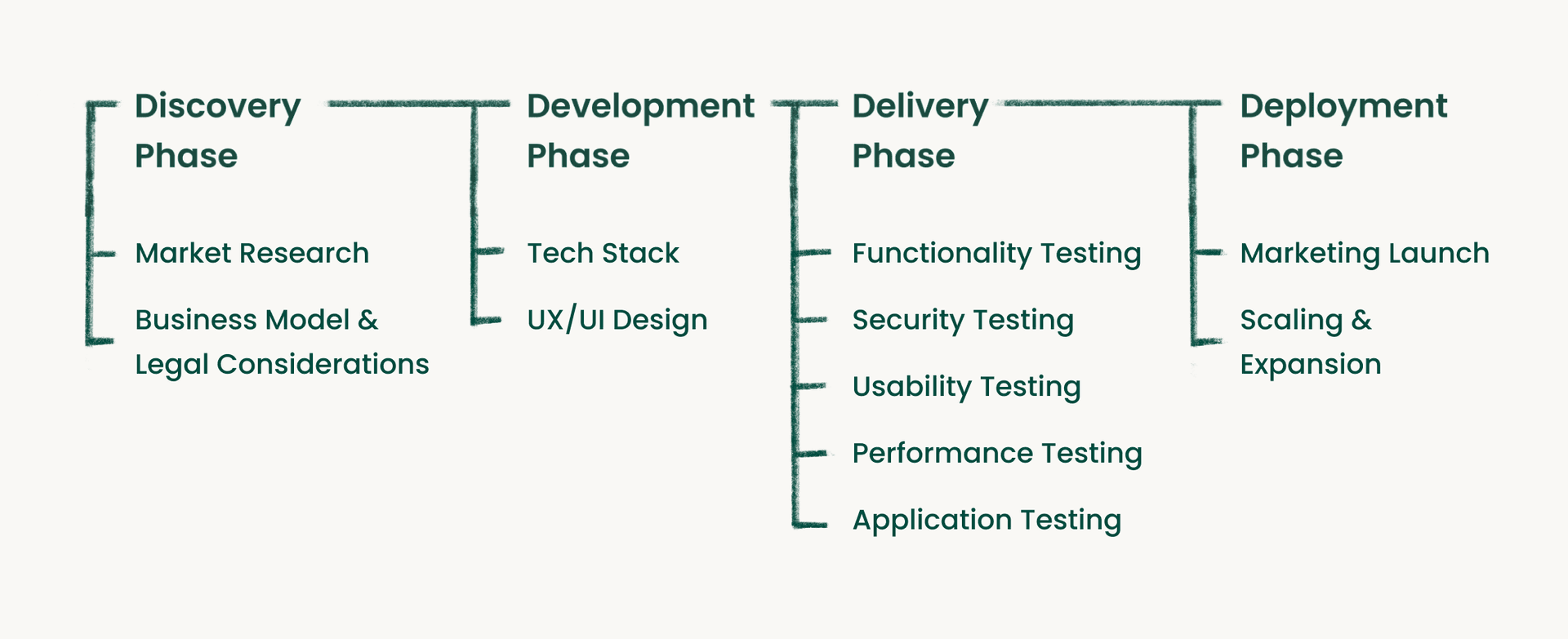 Discovery Phase

Market Research

Business Model & Legal Considerations

Development Phase

Tech Stack

UX/UI Design

Delivery Phase

Functionality Testing

Security Testing

Usability Testing

Performance Testing

Application Testing

Deployment Phase

Marketing Launch

Scaling & Expansion